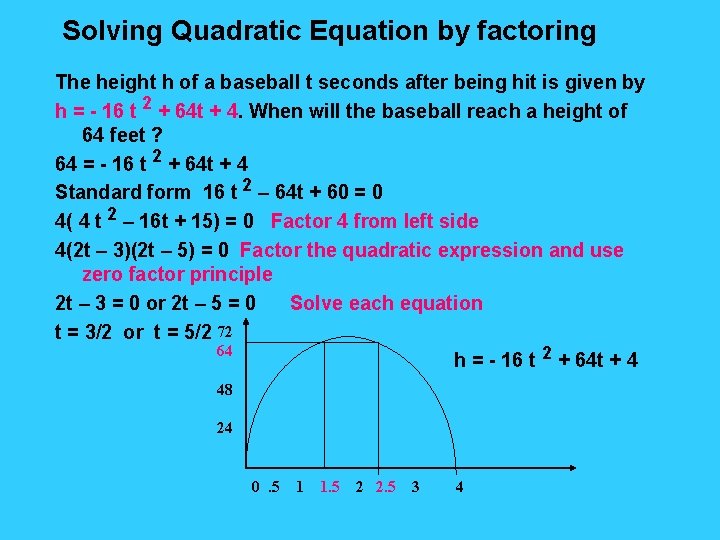 Solving Quadratic Equation by factoring

The height h of a baseball t seconds after being hit is given by $h = -16t^2 + 64t + 4$. When will the baseball reach a height of 64 feet ?

$64 = -16t^2 + 64t + 4$

Standard form $16t^2 - 64t + 60 = 0$

$4(4t^2 - 16t + 15) = 0$ Factor 4 from left side

$4(2t - 3)(2t - 5) = 0$ Factor the quadratic expression and use zero factor principle

$2t - 3 = 0$ or $2t - 5 = 0$ Solve each equation

$t = 3/2$ or $t = 5/2$

72
64
48
24
0 .5 1 1.5 2 2.5 3 4

$h = -16t^2 + 64t + 4$